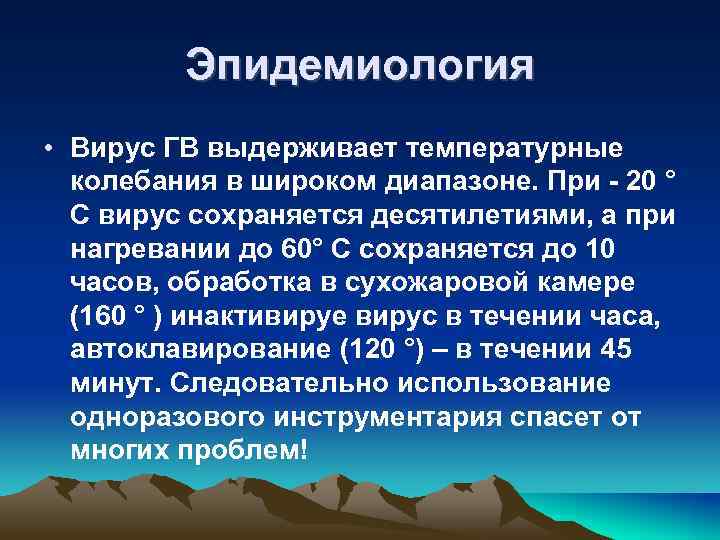 Эпидемиология

• Вирус ГВ выдерживает температурные колебания в широком диапазоне. При - 20 ° С вирус сохраняется десятилетиями, а при нагревании до 60° С сохраняется до 10 часов, обработка в сухожаровой камере (160 ° ) инактивируе вирус в течении часа, автоклавирование (120 °) – в течении 45 минут. Следовательно использование одноразового инструментария спасет от многих проблем!